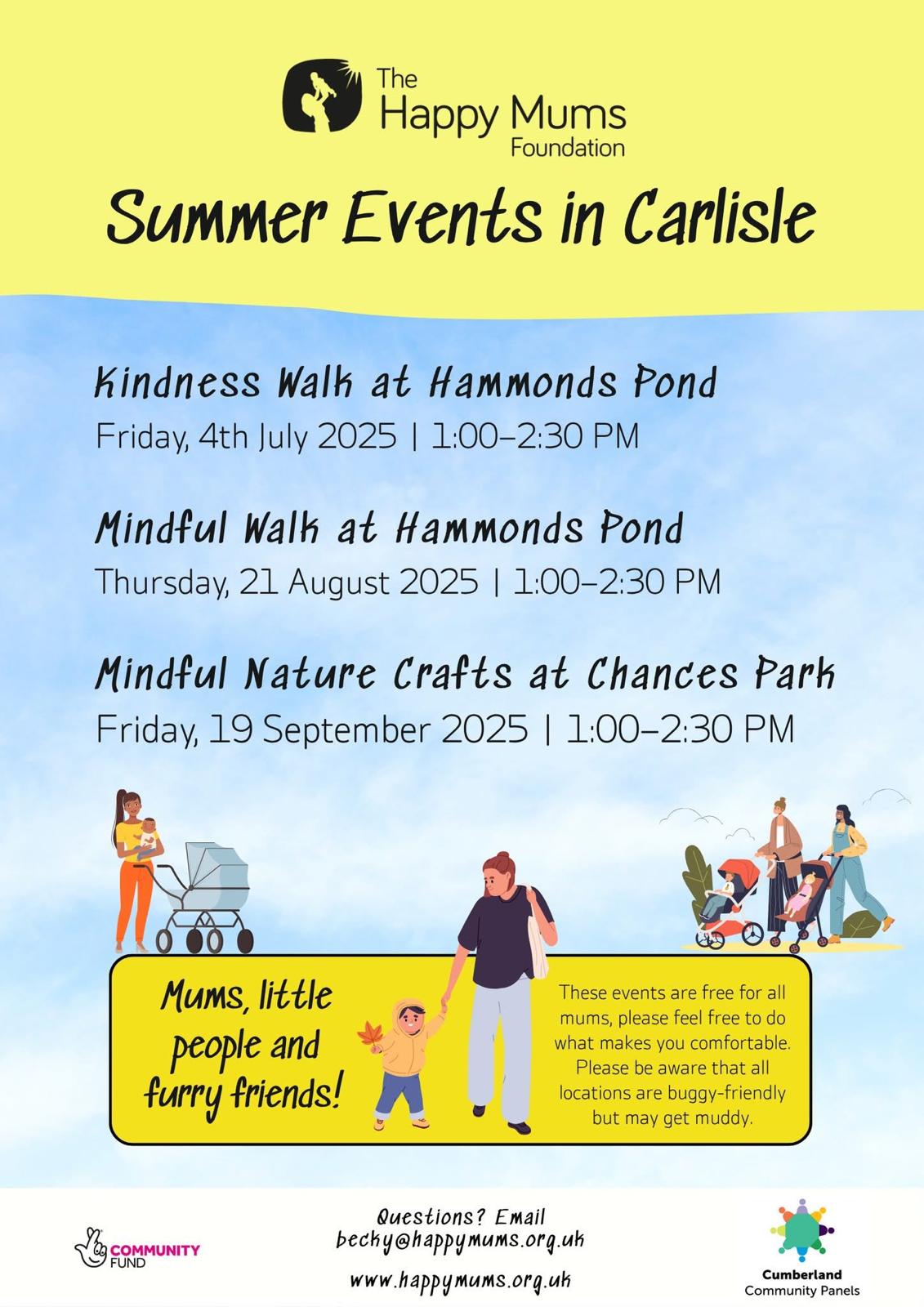 The Happy Mums Foundation

Summer Events in Carlisle

Kindness Walk at Hammonds Pond
Friday, 4th July 2025 | 1:00–2:30 PM

Mindful Walk at Hammonds Pond
Thursday, 21 August 2025 | 1:00–2:30 PM

Mindful Nature Crafts at Chances Park
Friday, 19 September 2025 | 1:00–2:30 PM

Mums, little people and furry friends!

These events are free for all mums, please feel free to do what makes you comfortable. Please be aware that all locations are buggy-friendly but may get muddy.

COMMUNITY FUND

Questions? Email
becky@happymums.org.uk

www.happymums.org.uk

Cumberland
Community Panels